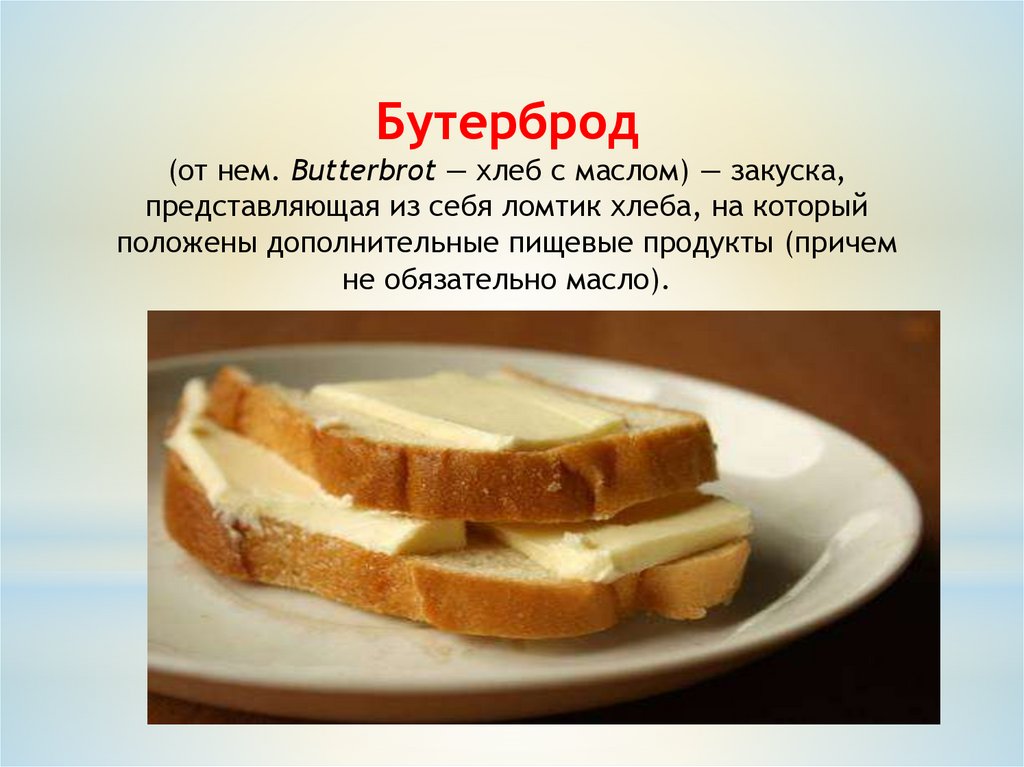 Бутерброд

(от нем. Butterbrot — хлеб с маслом) — закуска, представляющая из себя ломтик хлеба, на который положены дополнительные пищевые продукты (причем не обязательно масло).